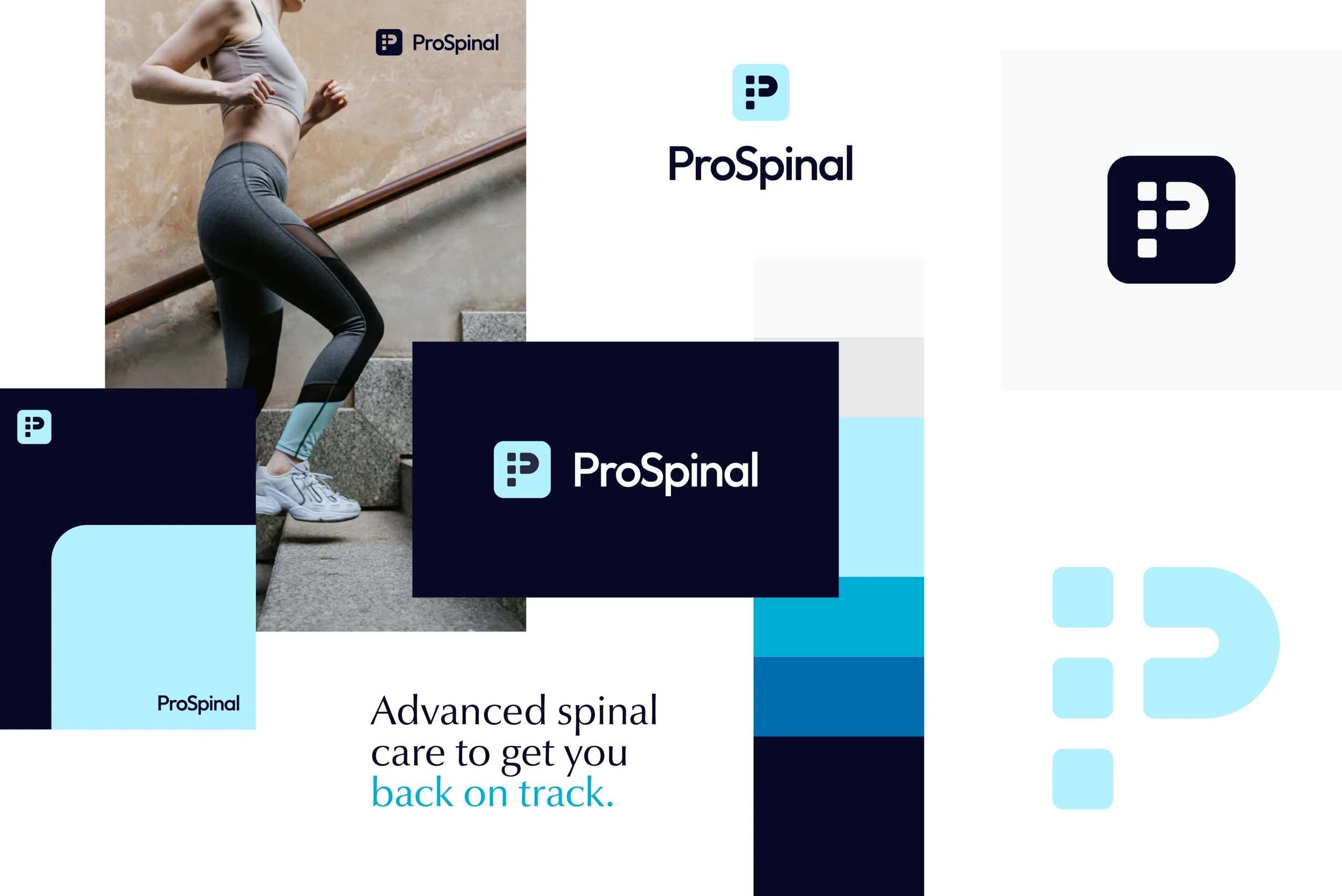 ProSpinal

ProSpinal

ProSpinal

ProSpinal

Advanced spinal care to get you back on track.